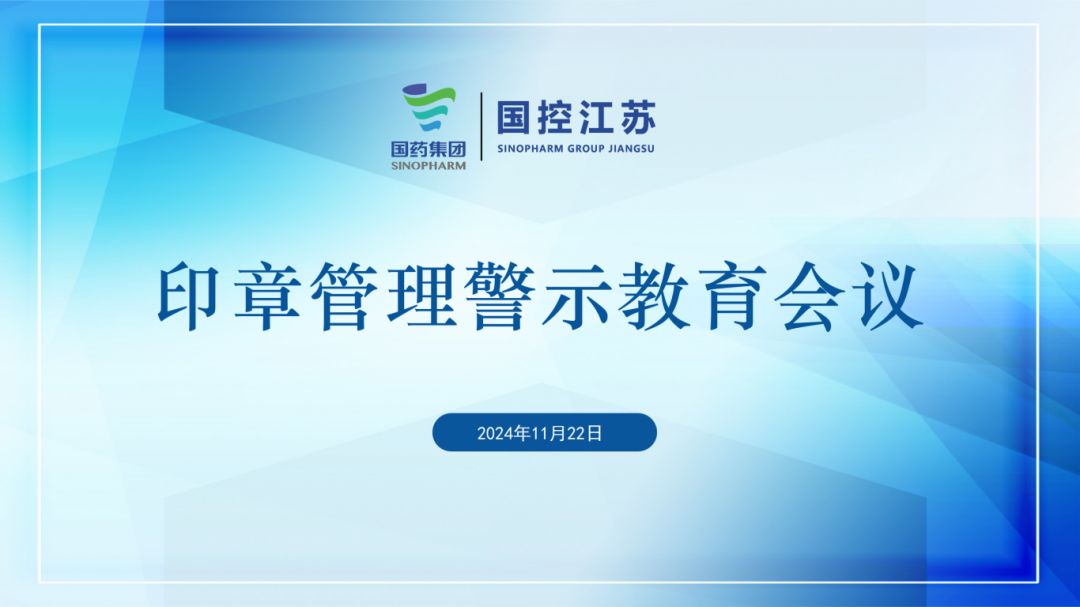 国药集团
SINOPHARM

国控江苏
SINOPHARM GROUP JIANGSU

印章管理警示教育会议

2024年11月22日